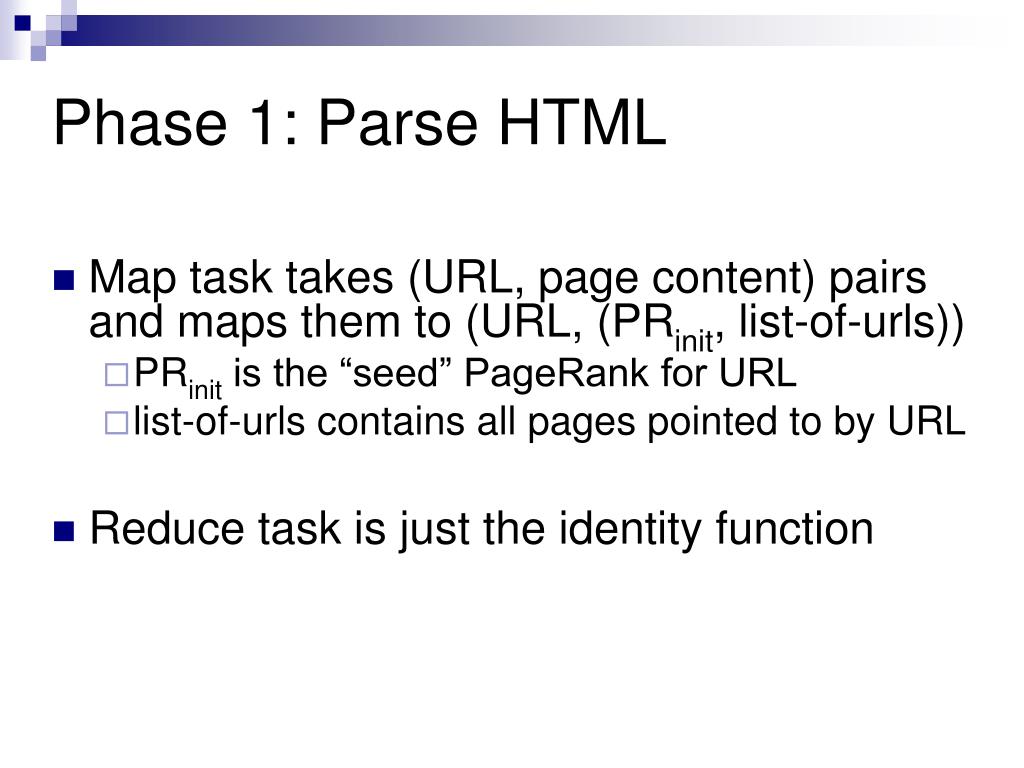 Phase 1: Parse HTML

Map task takes (URL, page content) pairs and maps them to (URL, ($PR_{init}$, list-of-urls))

$PR_{init}$ is the “seed” PageRank for URL

list-of-urls contains all pages pointed to by URL

Reduce task is just the identity function